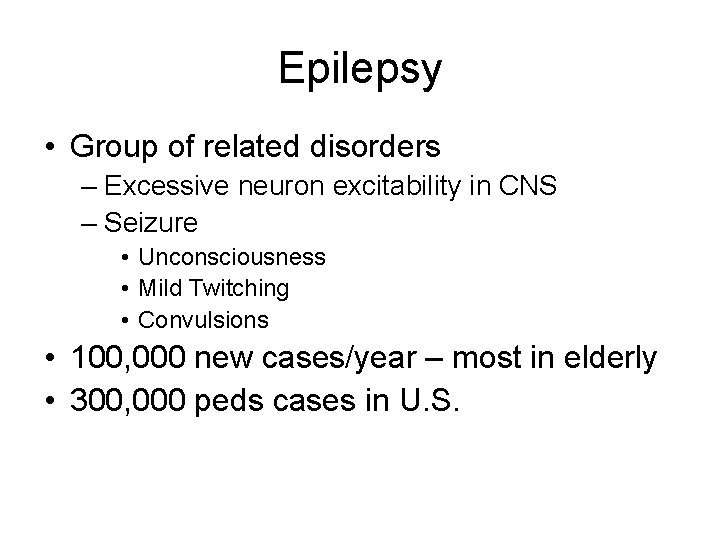 Epilepsy

• Group of related disorders
 – Excessive neuron excitability in CNS
 – Seizure
  • Unconsciousness
  • Mild Twitching
  • Convulsions
• 100,000 new cases/year – most in elderly
• 300,000 peds cases in U.S.